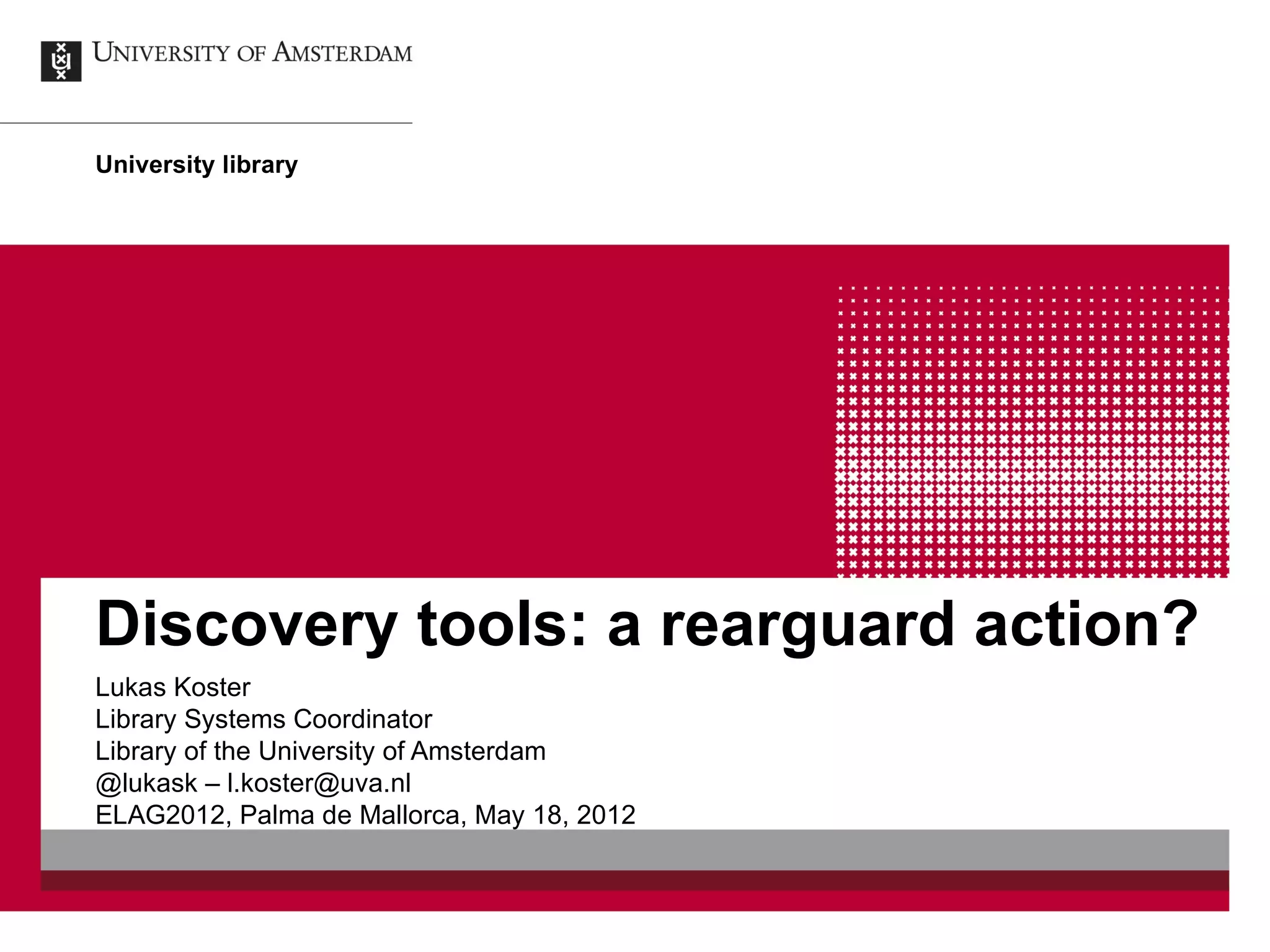 UNIVERSITY OF AMSTERDAM

University library

Discovery tools: a rearguard action?

Lukas Koster
Library Systems Coordinator
Library of the University of Amsterdam
@lukask – l.koster@uva.nl
ELAG2012, Palma de Mallorca, May 18, 2012